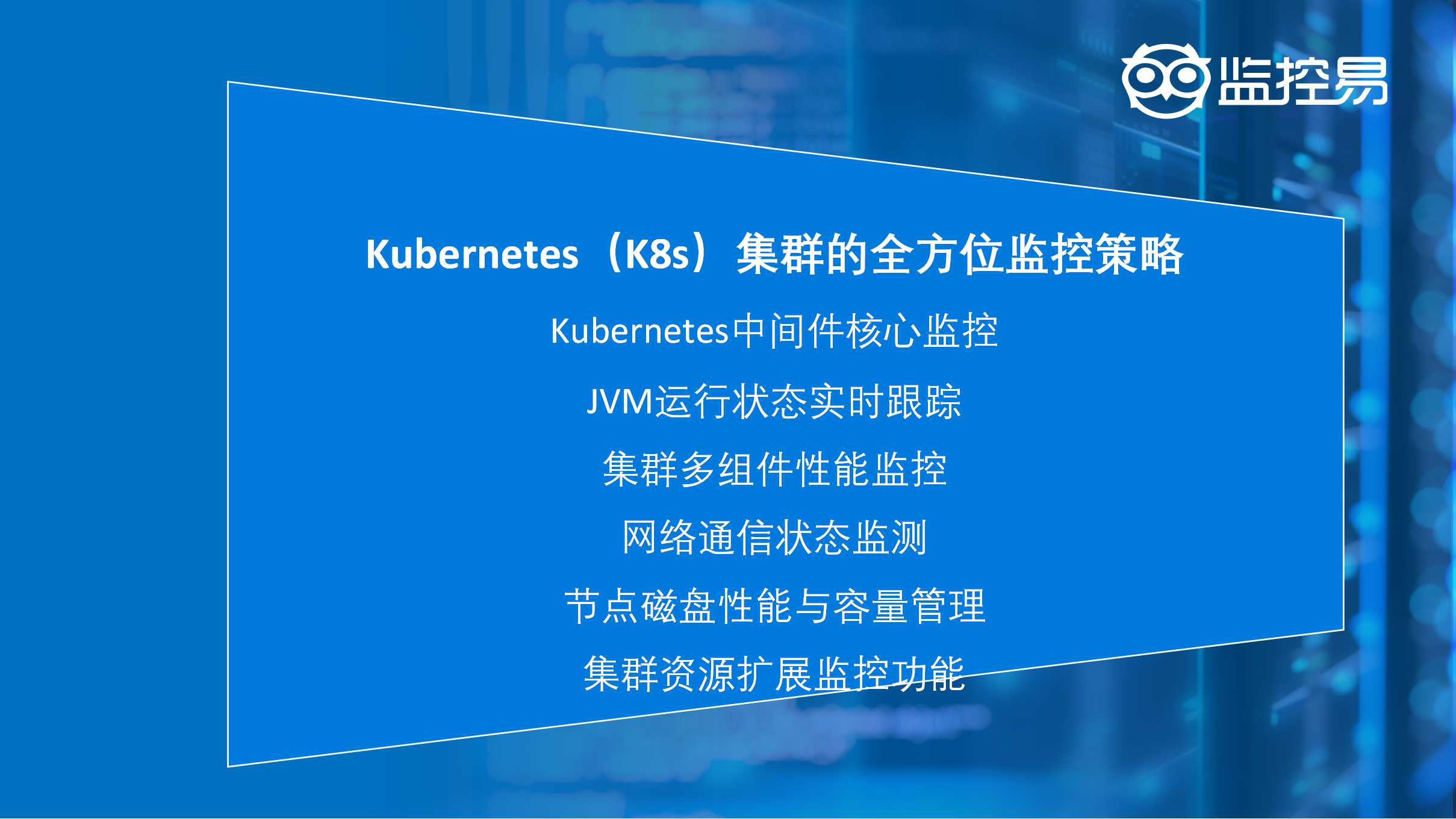 监控易

Kubernetes（K8s）集群的全方位监控策略

Kubernetes中间件核心监控

JVM运行状态实时跟踪

集群多组件性能监控

网络通信状态监测

节点磁盘性能与容量管理

集群资源扩展监控功能